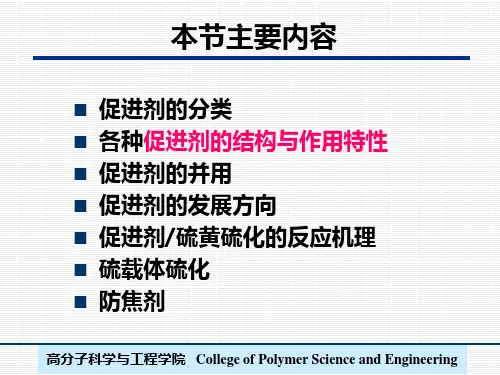 本节主要内容

■ 促进剂的分类
■ 各种促进剂的结构与作用特性
■ 促进剂的并用
■ 促进剂的发展方向
■ 促进剂/硫黄硫化的反应机理
■ 硫载体硫化
■ 防焦剂

高分子科学与工程学院 College of Polymer Science and Engineering